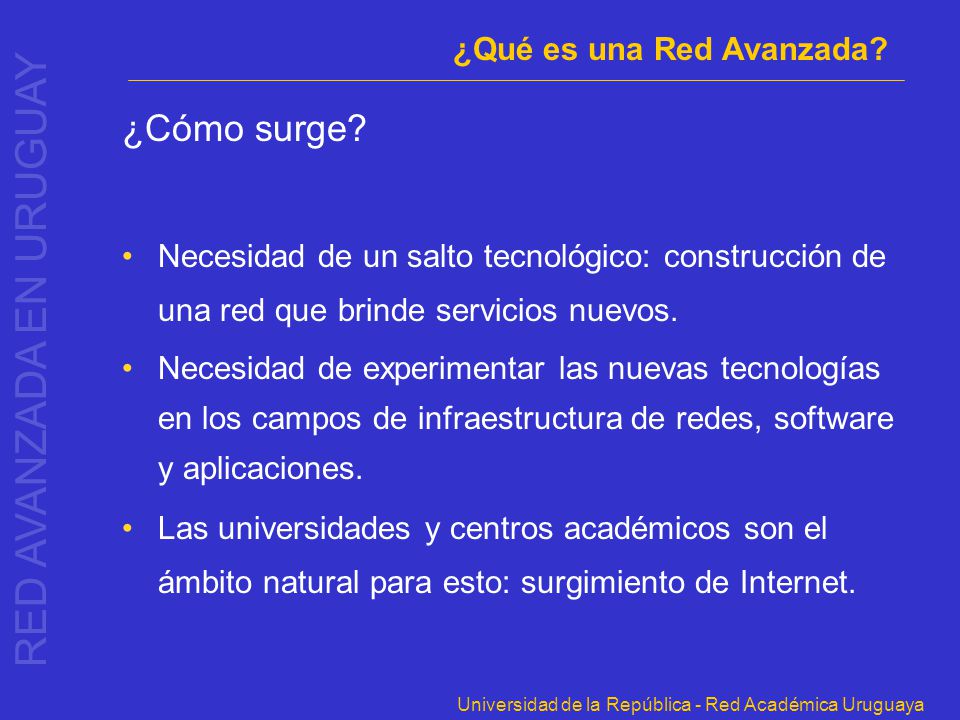 RED AVANZADA EN URUGUAY

¿Qué es una Red Avanzada?

¿Cómo surge?

• Necesidad de un salto tecnológico: construcción de una red que brinde servicios nuevos.

• Necesidad de experimentar las nuevas tecnologías en los campos de infraestructura de redes, software y aplicaciones.

• Las universidades y centros académicos son el ámbito natural para esto: surgimiento de Internet.

Universidad de la República - Red Académica Uruguaya